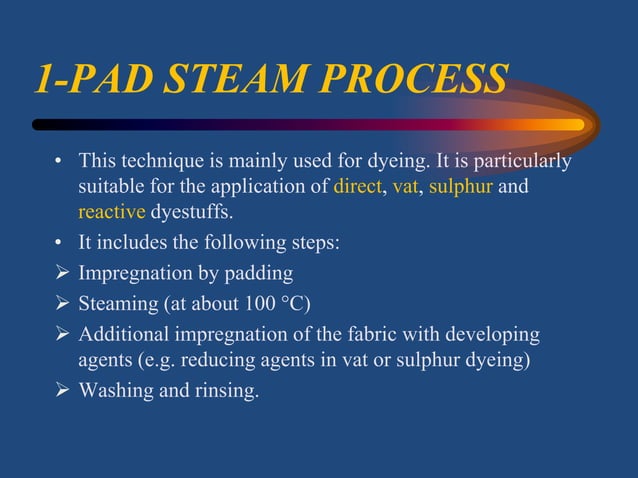 1-PAD STEAM PROCESS

• This technique is mainly used for dyeing. It is particularly suitable for the application of direct, vat, sulphur and reactive dyestuffs.

• It includes the following steps:

➢ Impregnation by padding

➢ Steaming (at about 100 °C)

➢ Additional impregnation of the fabric with developing agents (e.g. reducing agents in vat or sulphur dyeing)

➢ Washing and rinsing.